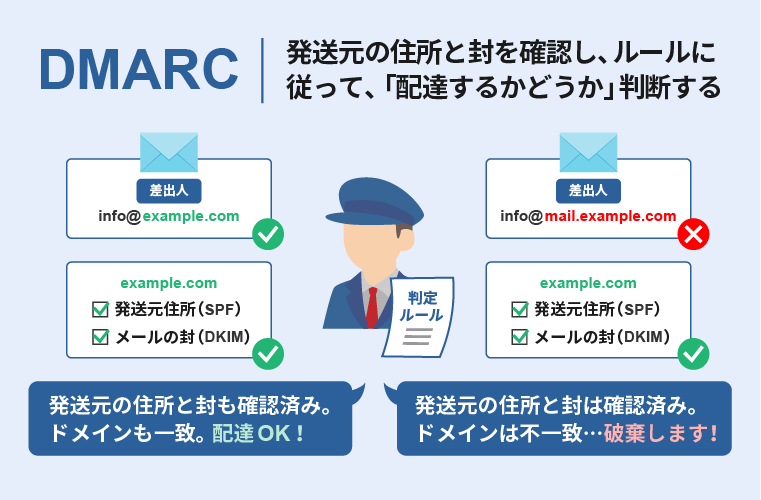 DMARC

発送元の住所と封を確認し、ルールに従って、「配達するかどうか」判断する

差出人
info@example.com

example.com
発送元住所(SPF)
メールの封(DKIM)

判定ルール

差出人
info@mail.example.com

example.com
発送元住所(SPF)
メールの封(DKIM)

発送元の住所と封も確認済み。ドメインも一致。配達OK!

発送元の住所と封は確認済み。ドメインは不一致…破棄します!